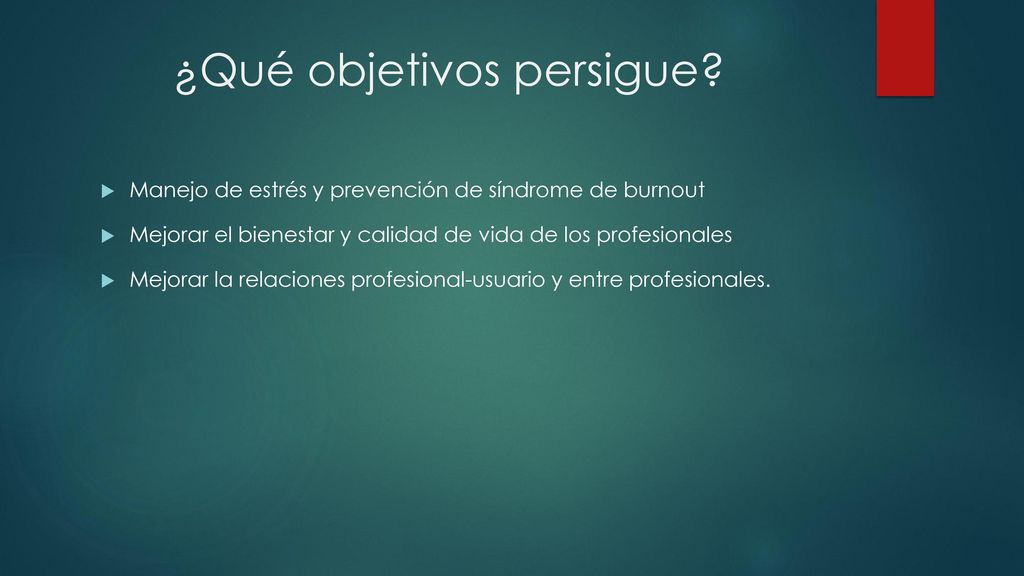 ¿Qué objetivos persigue?

Manejo de estrés y prevención de síndrome de burnout

Mejorar el bienestar y calidad de vida de los profesionales

Mejorar la relaciones profesional-usuario y entre profesionales.